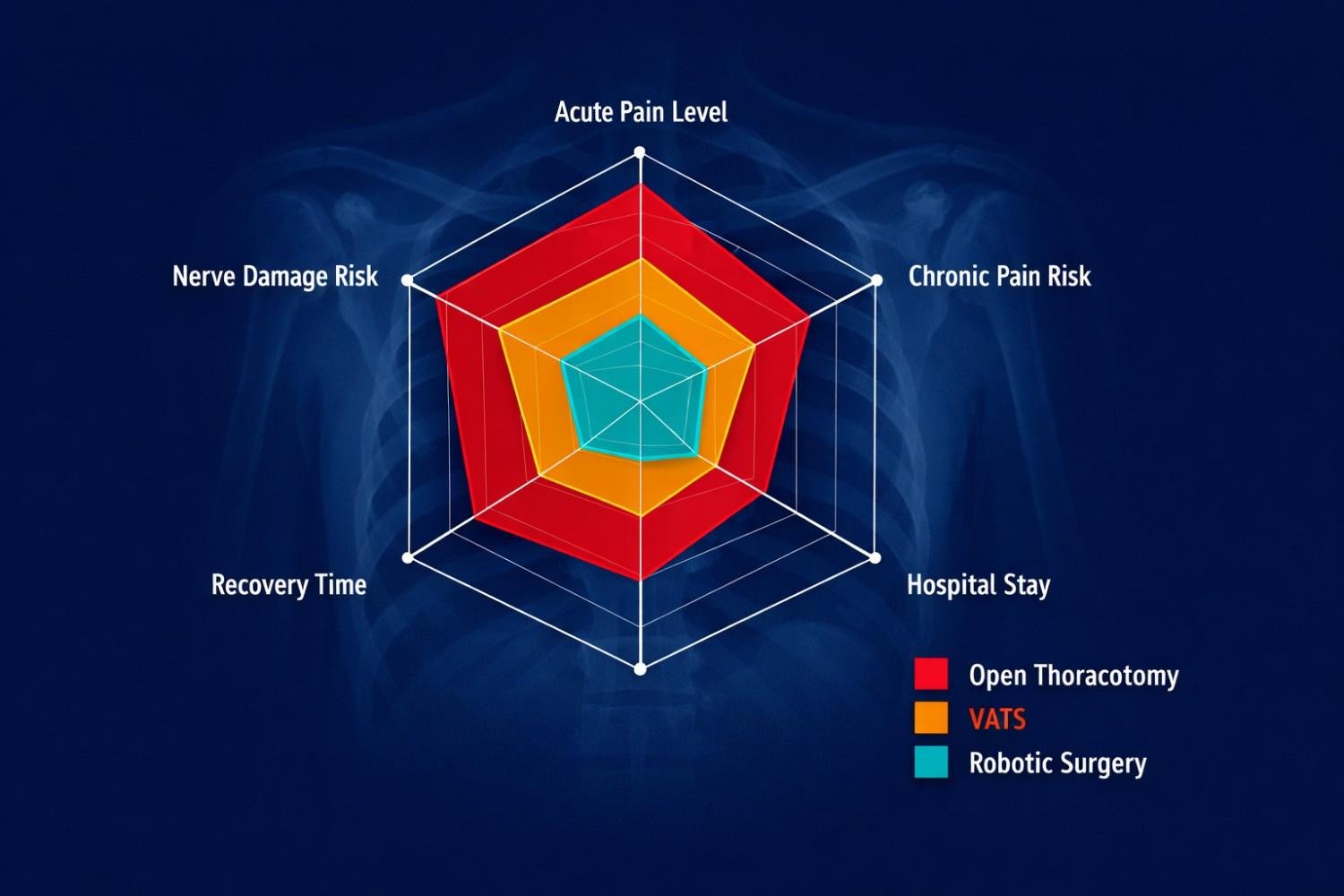 Acute Pain Level

Nerve Damage Risk

Chronic Pain Risk

Recovery Time

Hospital Stay

Open Thoracotomy
VATS
Robotic Surgery